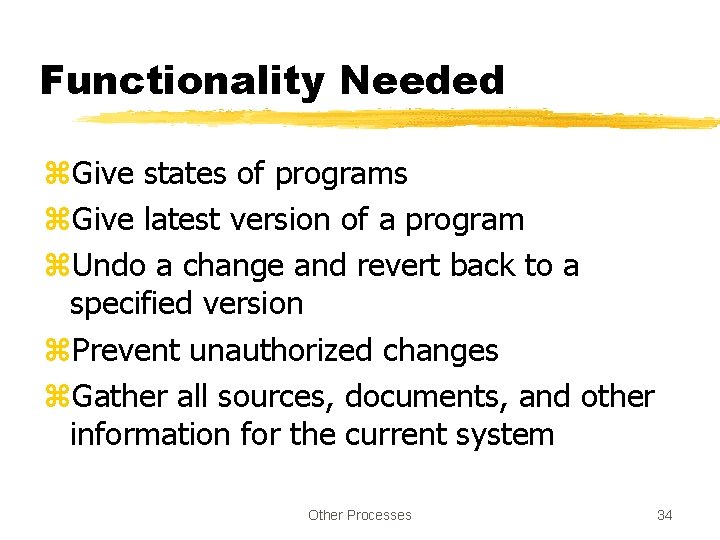 Functionality Needed

⌘Give states of programs
⌘Give latest version of a program
⌘Undo a change and revert back to a specified version
⌘Prevent unauthorized changes
⌘Gather all sources, documents, and other information for the current system

Other Processes

34